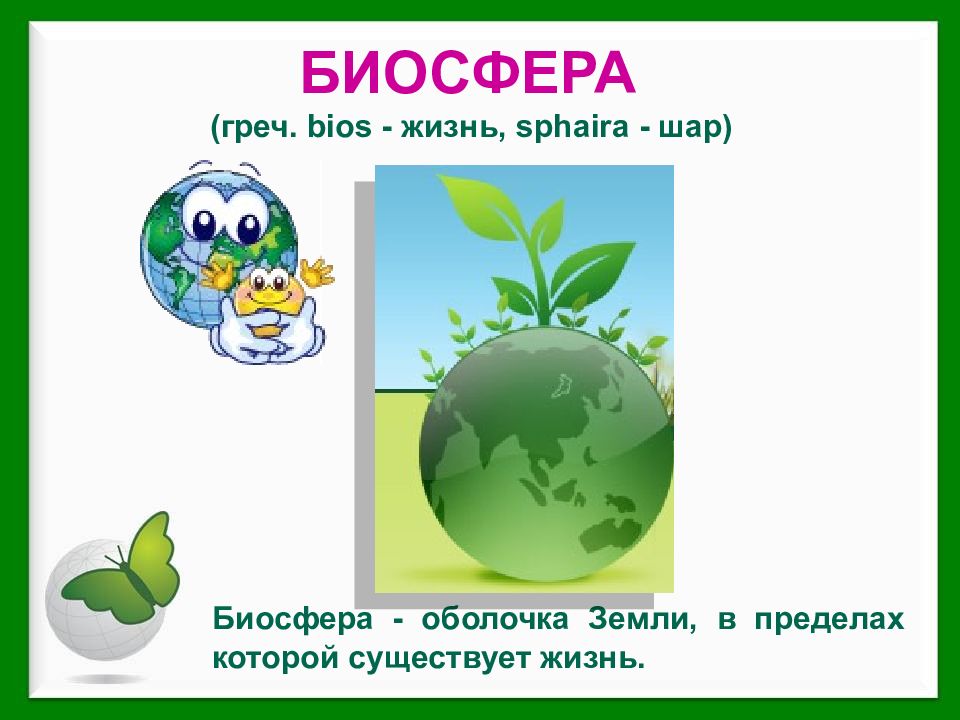 БИОСФЕРА
(греч. bios - жизнь, sphaira - шар)

Биосфера - оболочка Земли, в пределах которой существует жизнь.